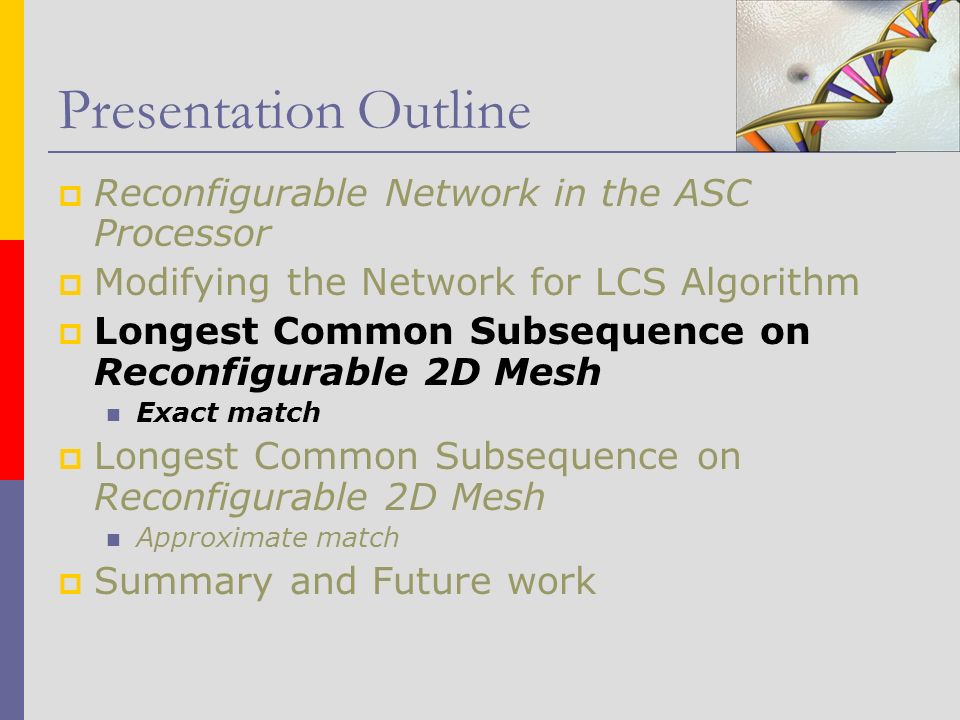 Presentation Outline

Reconfigurable Network in the ASC Processor

Modifying the Network for LCS Algorithm

Longest Common Subsequence on Reconfigurable 2D Mesh

Exact match

Longest Common Subsequence on Reconfigurable 2D Mesh

Approximate match

Summary and Future work